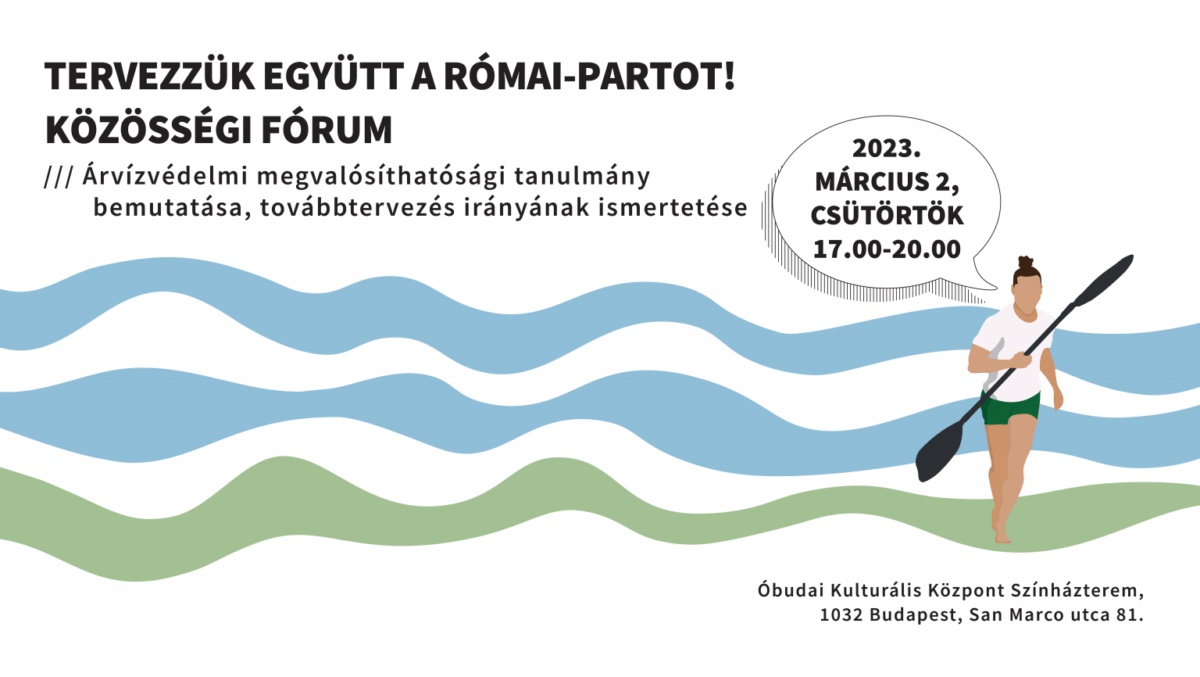 TERVEZZÜK EGYÜTT A RÓMAI-PARTOT!
KÖZÖSSÉGI FÓRUM

/// Árvízvédelmi megvalósíthatósági tanulmány bemutatása, továbbtervezés irányának ismertetése

2023.
MÁRCIUS 2,
CSÜTÖRTÖK
17.00-20.00

Óbudai Kulturális Központ Színházterem,
1032 Budapest, San Marco utca 81.